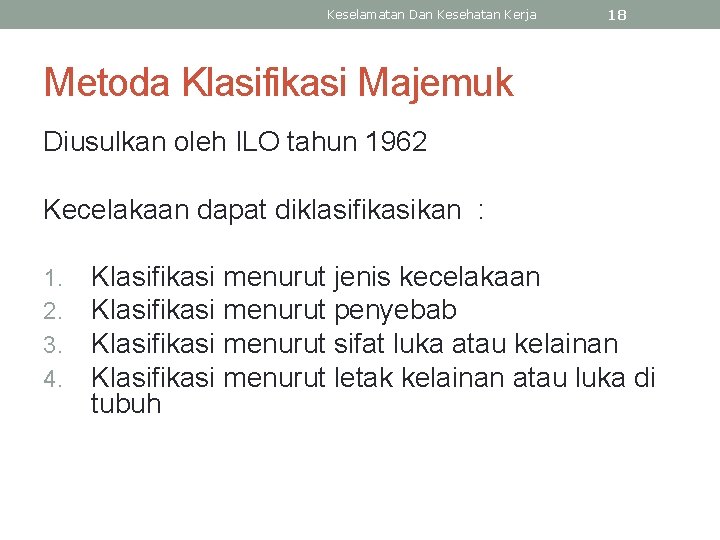 Keselamatan Dan Kesehatan Kerja 18

Metoda Klasifikasi Majemuk

Diusulkan oleh ILO tahun 1962

Kecelakaan dapat diklasifikasikan :

1. Klasifikasi menurut jenis kecelakaan
2. Klasifikasi menurut penyebab
3. Klasifikasi menurut sifat luka atau kelainan
4. Klasifikasi menurut letak kelainan atau luka di tubuh